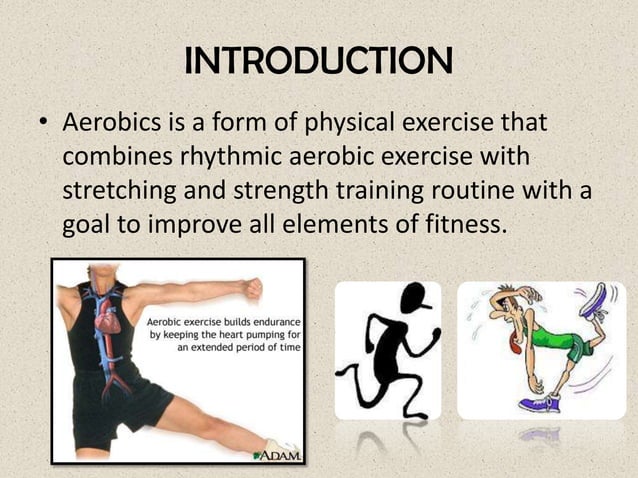 INTRODUCTION

• Aerobics is a form of physical exercise that combines rhythmic aerobic exercise with stretching and strength training routine with a goal to improve all elements of fitness.

Aerobic exercise builds endurance by keeping the heart pumping for an extended period of time

ADAM.